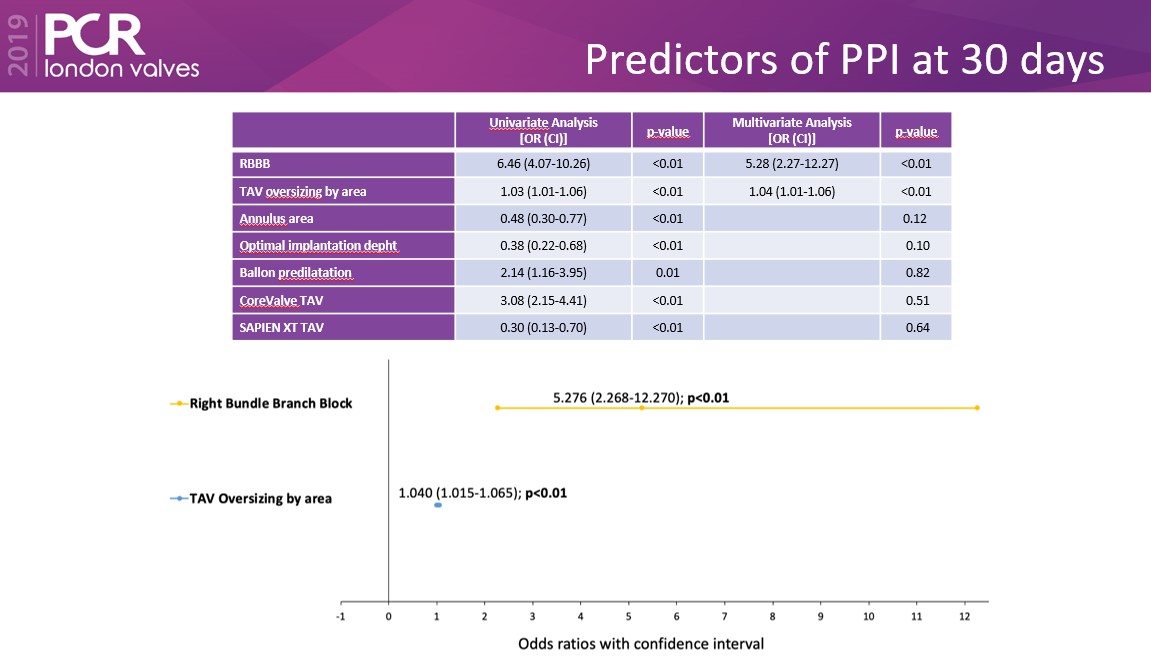 2019 PCR london valves

Predictors of PPI at 30 days

| | Univariate Analysis [OR (CI)] | p-value | Multivariate Analysis [OR (CI)] | p-value |
|---|---|---|---|---|
| RBBB | 6.46 (4.07-10.26) | <0.01 | 5.28 (2.27-12.27) | <0.01 |
| TAV oversizing by area | 1.03 (1.01-1.06) | <0.01 | 1.04 (1.01-1.06) | <0.01 |
| Annulus area | 0.48 (0.30-0.77) | <0.01 | | 0.12 |
| Optimal implantation depht | 0.38 (0.22-0.68) | <0.01 | | 0.10 |
| Ballon predilatation | 2.14 (1.16-3.95) | 0.01 | | 0.82 |
| CoreValve TAV | 3.08 (2.15-4.41) | <0.01 | | 0.51 |
| SAPIEN XT TAV | 0.30 (0.13-0.70) | <0.01 | | 0.64 |

Right Bundle Branch Block

5.276 (2.268-12.270); p<0.01

TAV Oversizing by area

1.040 (1.015-1.065); p<0.01

-1 0 1 2 3 4 5 6 7 8 9 10 11 12

Odds ratios with confidence interval